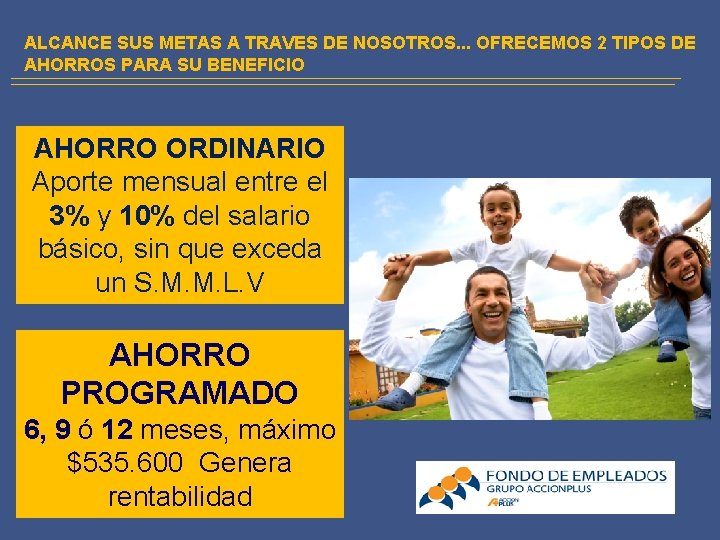 ALCANCE SUS METAS A TRAVES DE NOSOTROS... OFRECEMOS 2 TIPOS DE AHORROS PARA SU BENEFICIO

AHORRO ORDINARIO
Aporte mensual entre el 3% y 10% del salario básico, sin que exceda un S.M.M.L.V

AHORRO PROGRAMADO
6, 9 ó 12 meses, máximo $535.600 Genera rentabilidad

FONDO DE EMPLEADOS
GRUPO ACCIONPLUS
ACCION PLUS